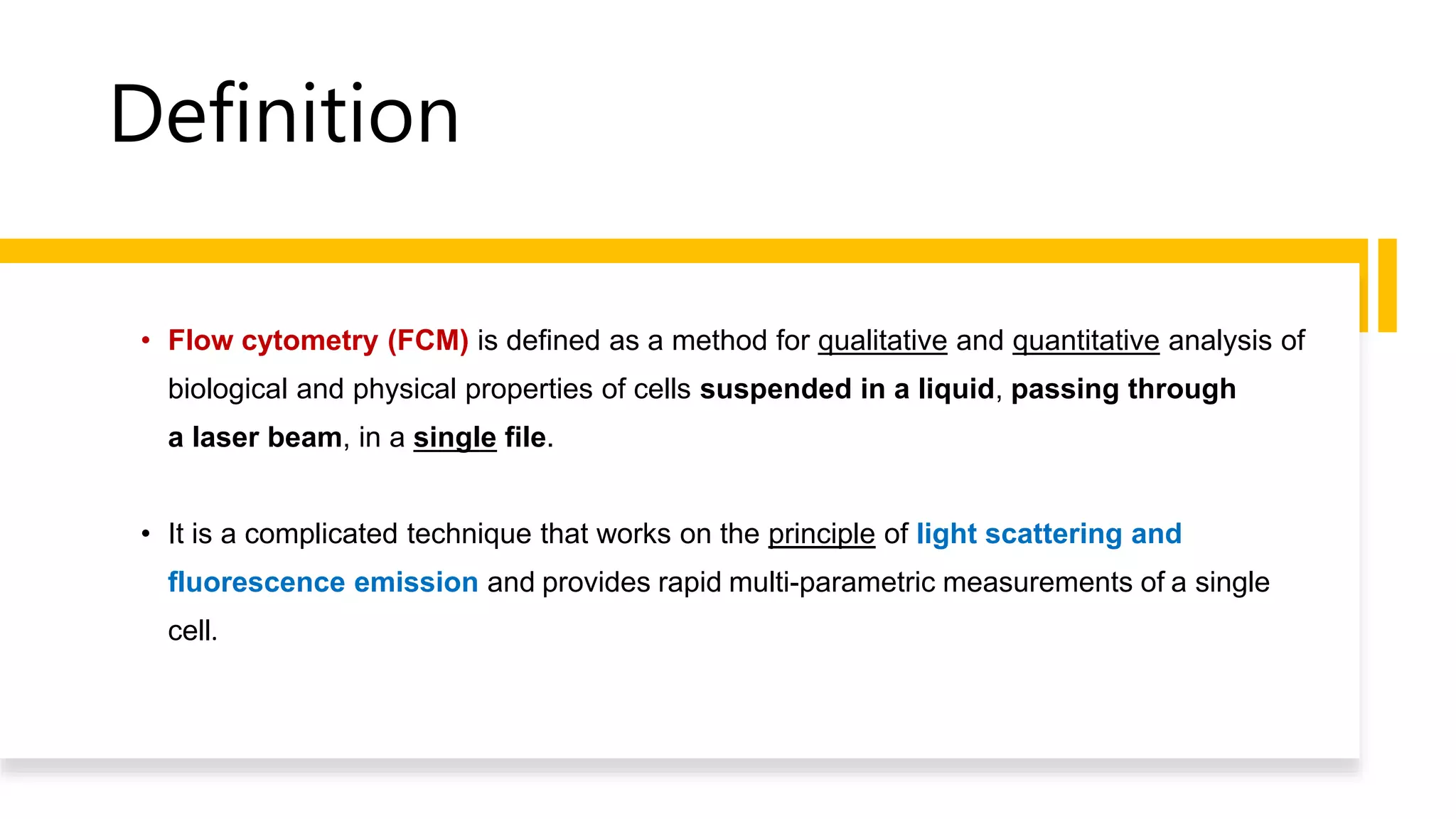 Definition

• Flow cytometry (FCM) is defined as a method for qualitative and quantitative analysis of biological and physical properties of cells suspended in a liquid, passing through a laser beam, in a single file.

• It is a complicated technique that works on the principle of light scattering and fluorescence emission and provides rapid multi-parametric measurements of a single cell.